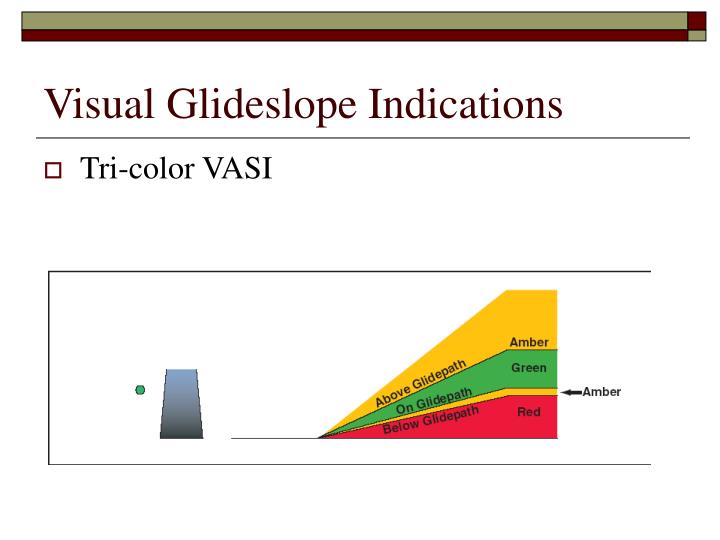 Visual Glideslope Indications

Tri-color VASI

Above Glidepath
On Glidepath
Below Glidepath
Amber
Green
Amber
Red